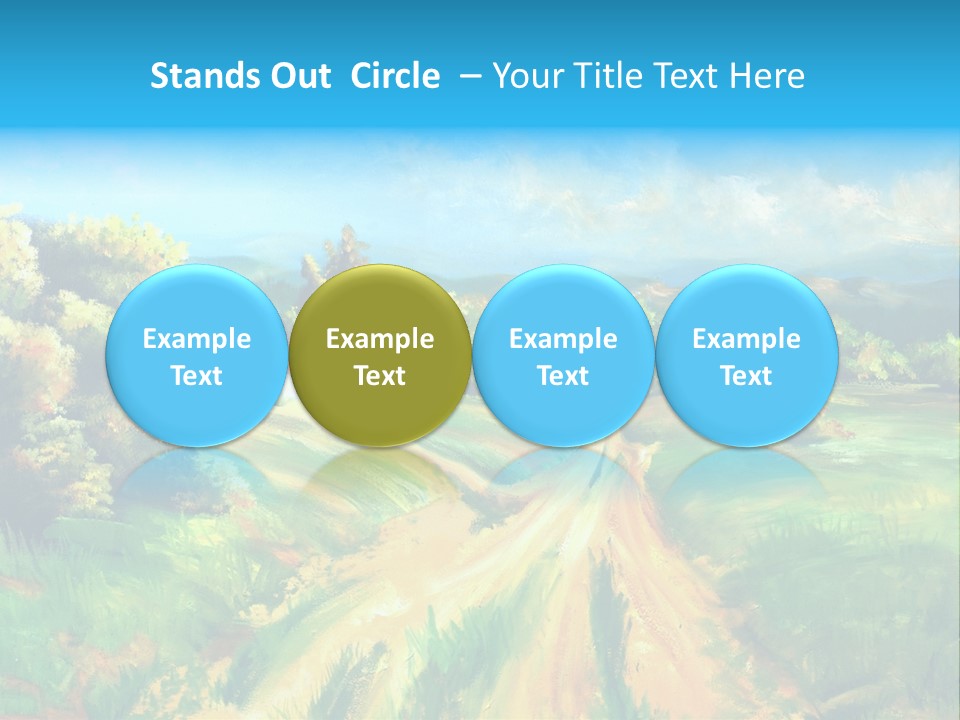 Stands Out Circle – Your Title Text Here

Example Text

Example Text

Example Text

Example Text